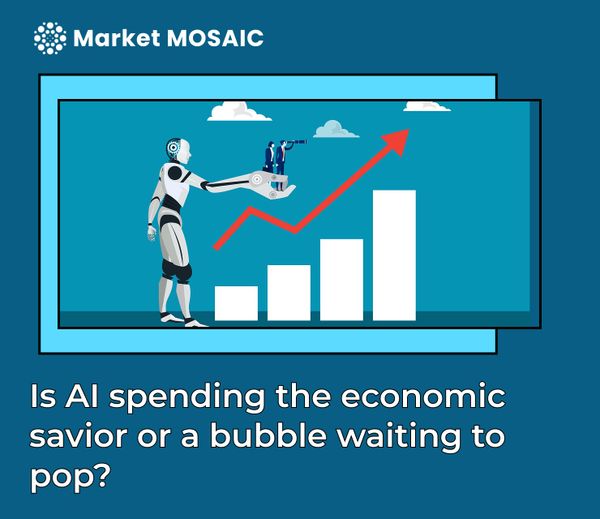 Market MOSAIC

Is AI spending the economic savior or a bubble waiting to pop?